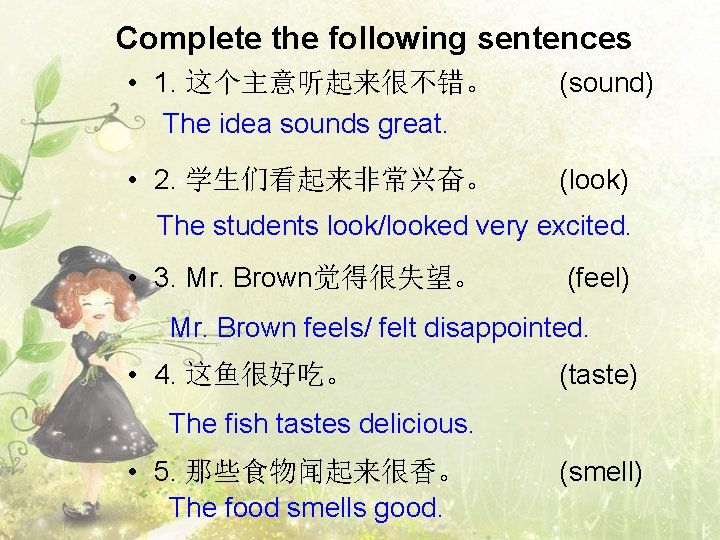 Complete the following sentences

• 1. 这个主意听起来很不错。 (sound)

The idea sounds great.

• 2. 学生们看起来非常兴奋。 (look)

The students look/looked very excited.

• 3. Mr. Brown觉得很失望。 (feel)

Mr. Brown feels/ felt disappointed.

• 4. 这鱼很好吃。 (taste)

The fish tastes delicious.

• 5. 那些食物闻起来很香。 (smell)

The food smells good.